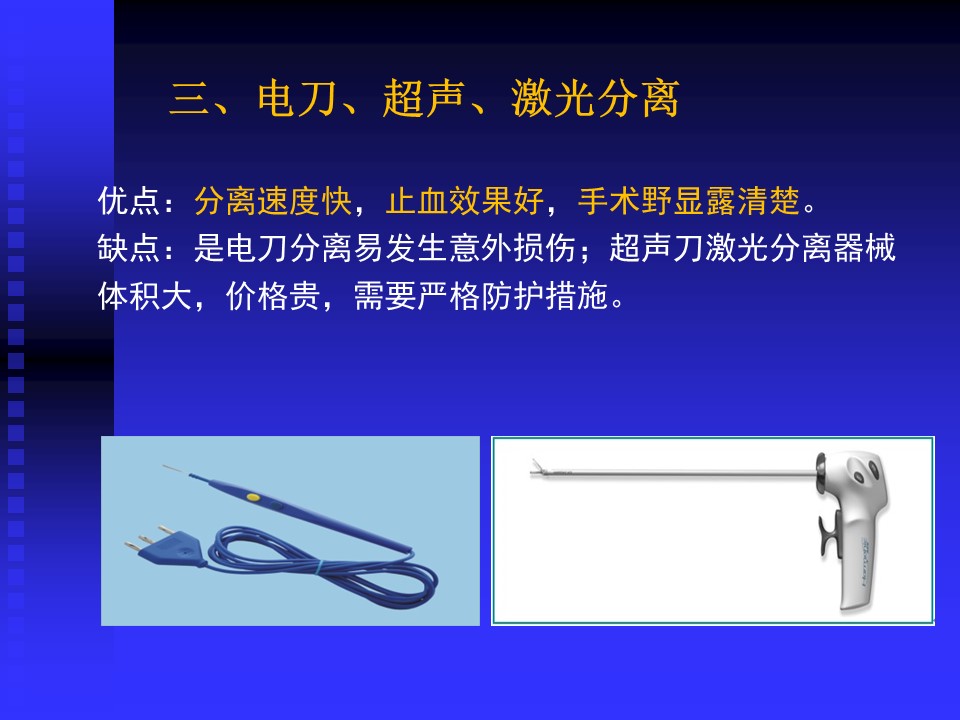 三、电刀、超声、激光分离

优点：分离速度快，止血效果好，手术野显露清楚。
缺点：是电刀分离易发生意外损伤；超声刀激光分离器械体积大，价格贵，需要严格防护措施。